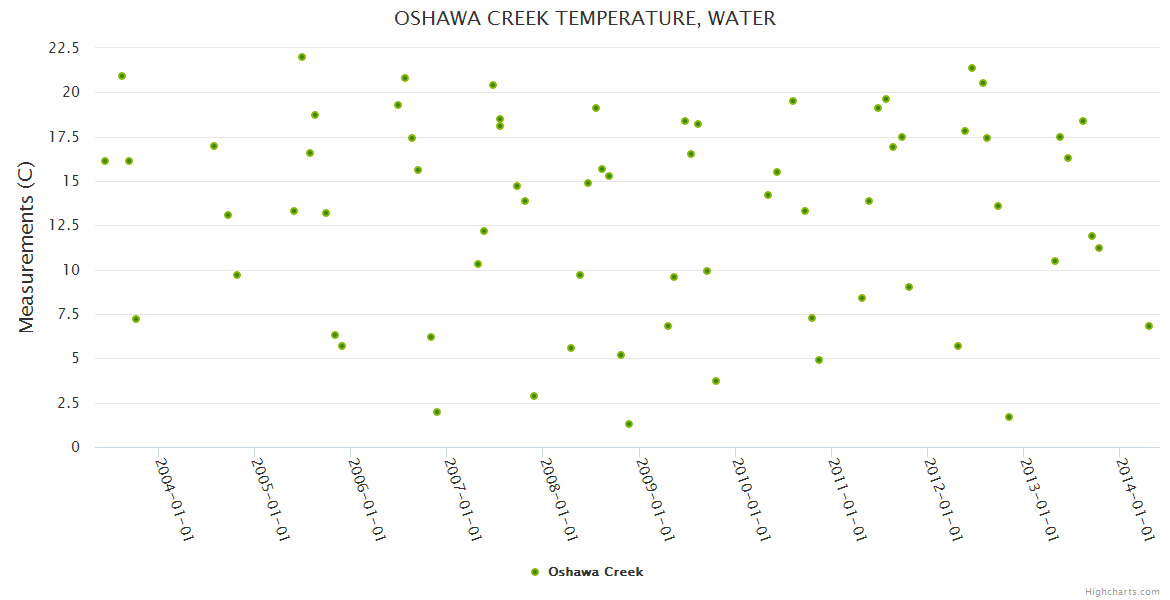 OSHAWA CREEK TEMPERATURE, WATER

Measurements (C)

22.5
20
17.5
15
12.5
10
7.5
5
2.5
0

2004-01-01
2005-01-01
2006-01-01
2007-01-01
2008-01-01
2009-01-01
2010-01-01
2011-01-01
2012-01-01
2013-01-01
2014-01-01

Oshawa Creek

Highcharts.com